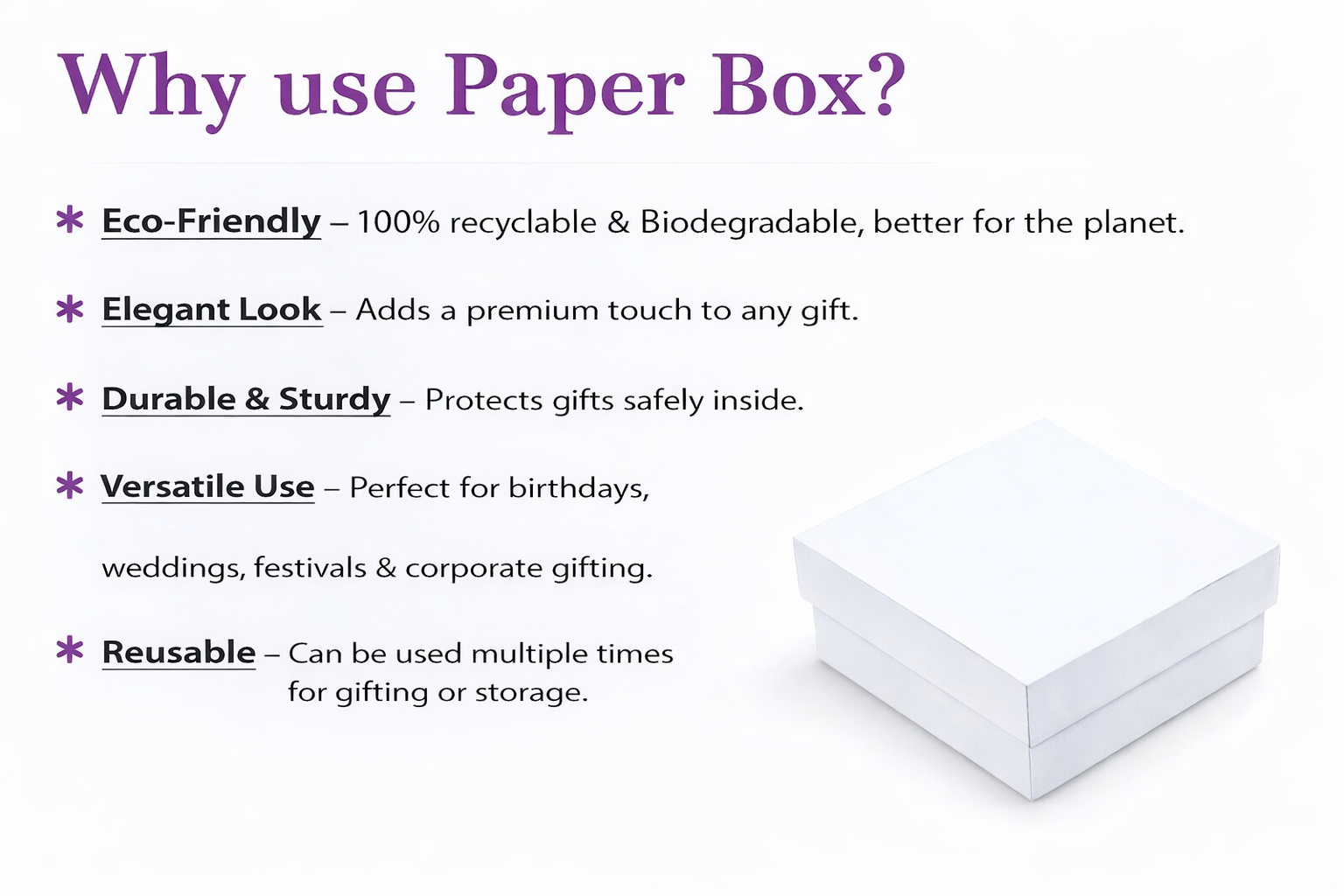 Why use Paper Box?

* Eco-Friendly – 100% recyclable & Biodegradable, better for the planet.

* Elegant Look – Adds a premium touch to any gift.

* Durable & Sturdy – Protects gifts safely inside.

* Versatile Use – Perfect for birthdays,

weddings, festivals & corporate gifting.

* Reusable – Can be used multiple times for gifting or storage.